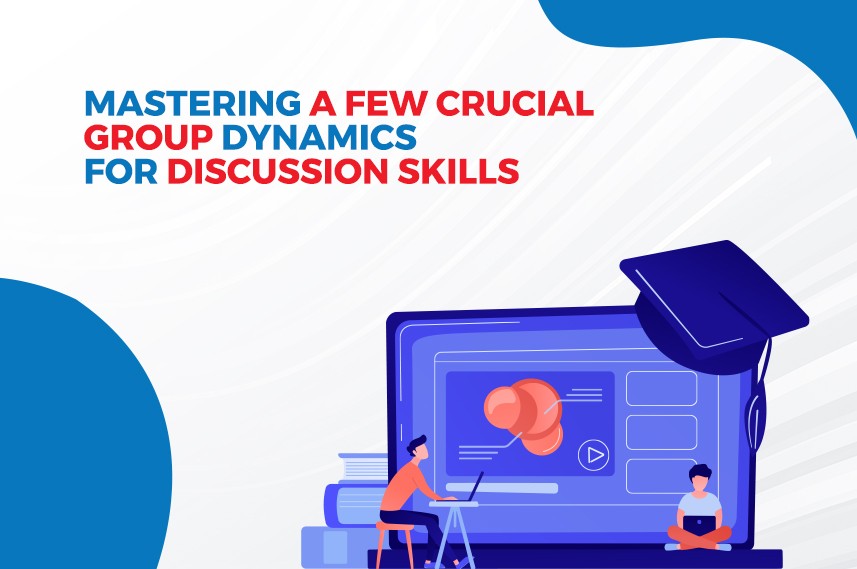 MASTERING A FEW CRUCIAL GROUP DYNAMICS FOR DISCUSSION SKILLS